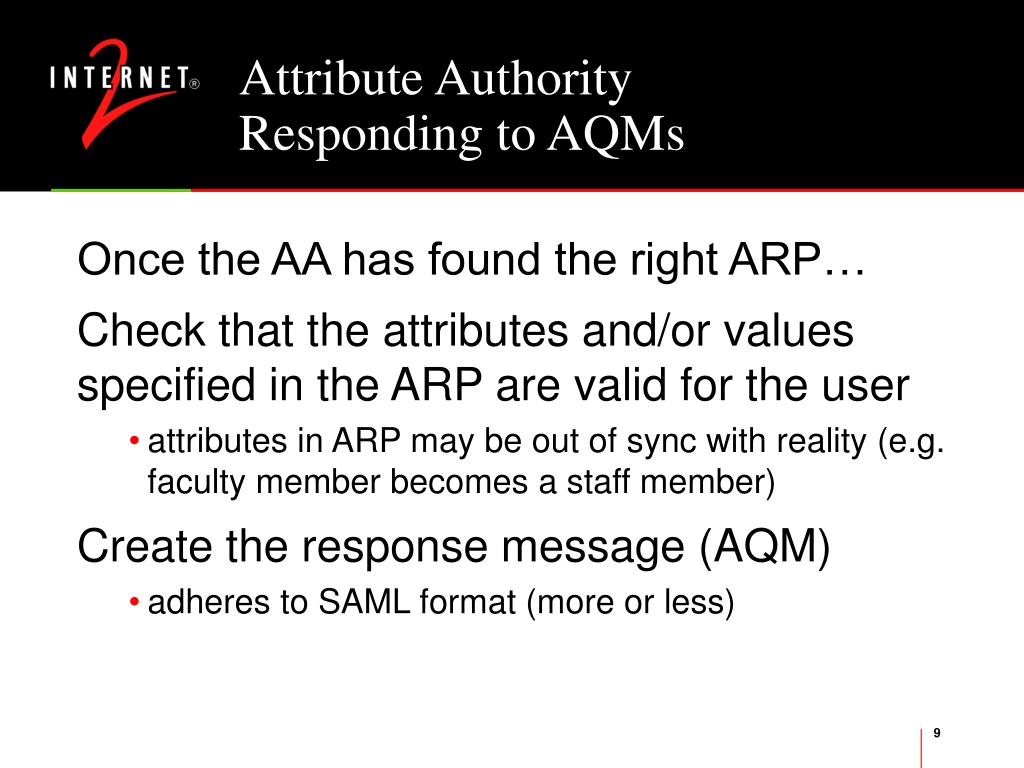 INTERNET® 2

Attribute Authority
Responding to AQMs

Once the AA has found the right ARP…

Check that the attributes and/or values specified in the ARP are valid for the user

• attributes in ARP may be out of sync with reality (e.g. faculty member becomes a staff member)

Create the response message (AQM)

• adheres to SAML format (more or less)

9